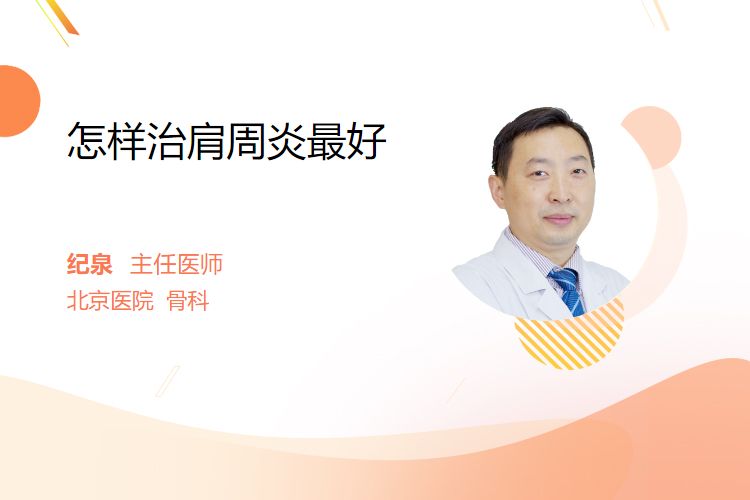 怎样治肩周炎最好

纪泉 主任医师
北京医院 骨科